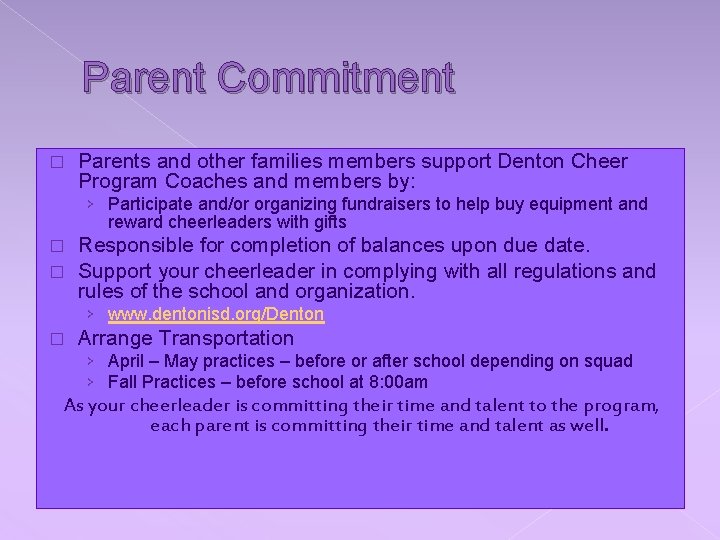 Parent Commitment

□ Parents and other families members support Denton Cheer Program Coaches and members by:

› Participate and/or organizing fundraisers to help buy equipment and reward cheerleaders with gifts

□ Responsible for completion of balances upon due date.

□ Support your cheerleader in complying with all regulations and rules of the school and organization.

› www.dentonisd.org/Denton

□ Arrange Transportation

› April – May practices – before or after school depending on squad

› Fall Practices – before school at 8:00am

As your cheerleader is committing their time and talent to the program, each parent is committing their time and talent as well.